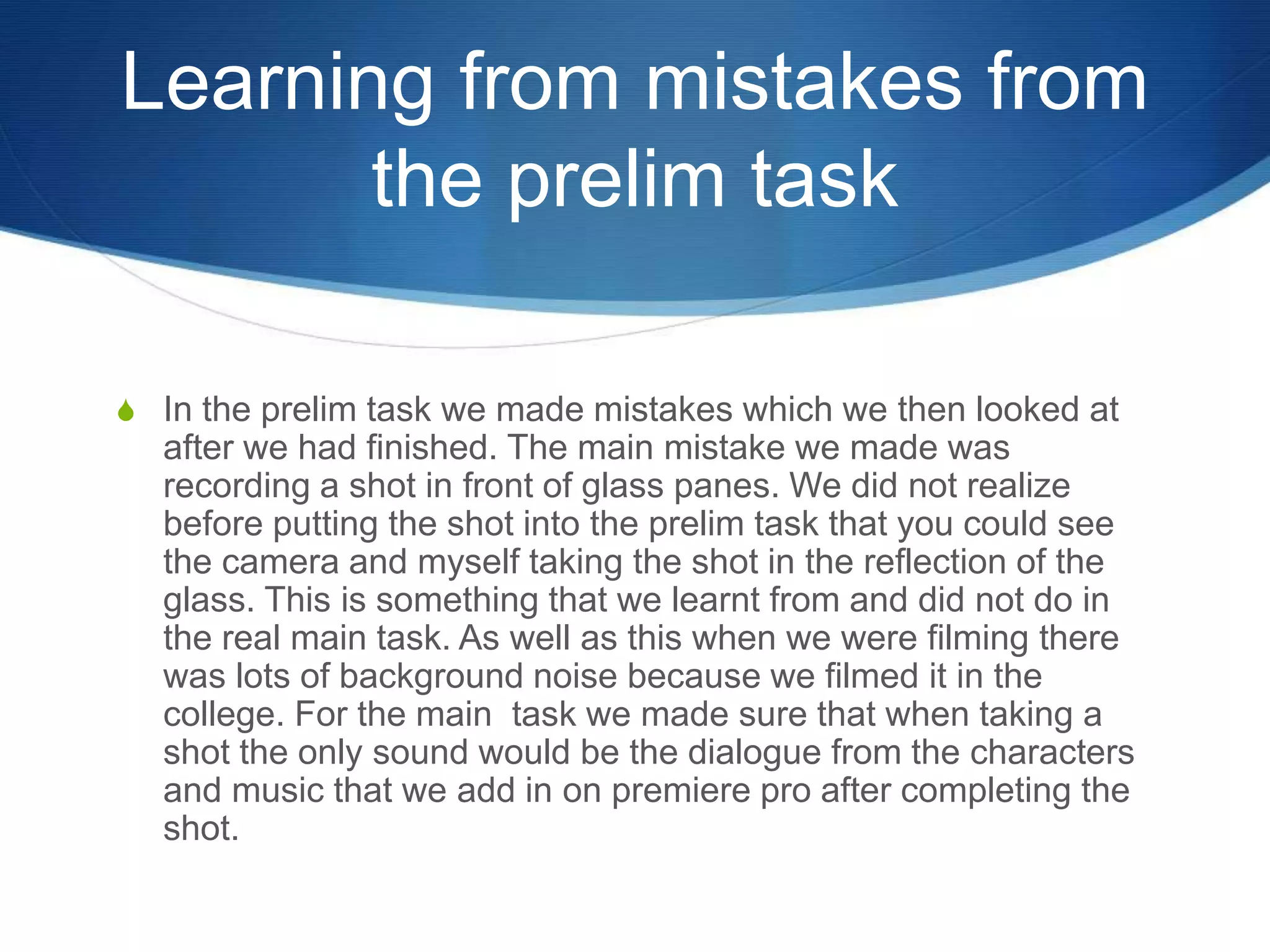 Learning from mistakes from the prelim task

In the prelim task we made mistakes which we then looked at after we had finished. The main mistake we made was recording a shot in front of glass panes. We did not realize before putting the shot into the prelim task that you could see the camera and myself taking the shot in the reflection of the glass. This is something that we learnt from and did not do in the real main task. As well as this when we were filming there was lots of background noise because we filmed it in the college. For the main task we made sure that when taking a shot the only sound would be the dialogue from the characters and music that we add in on premiere pro after completing the shot.